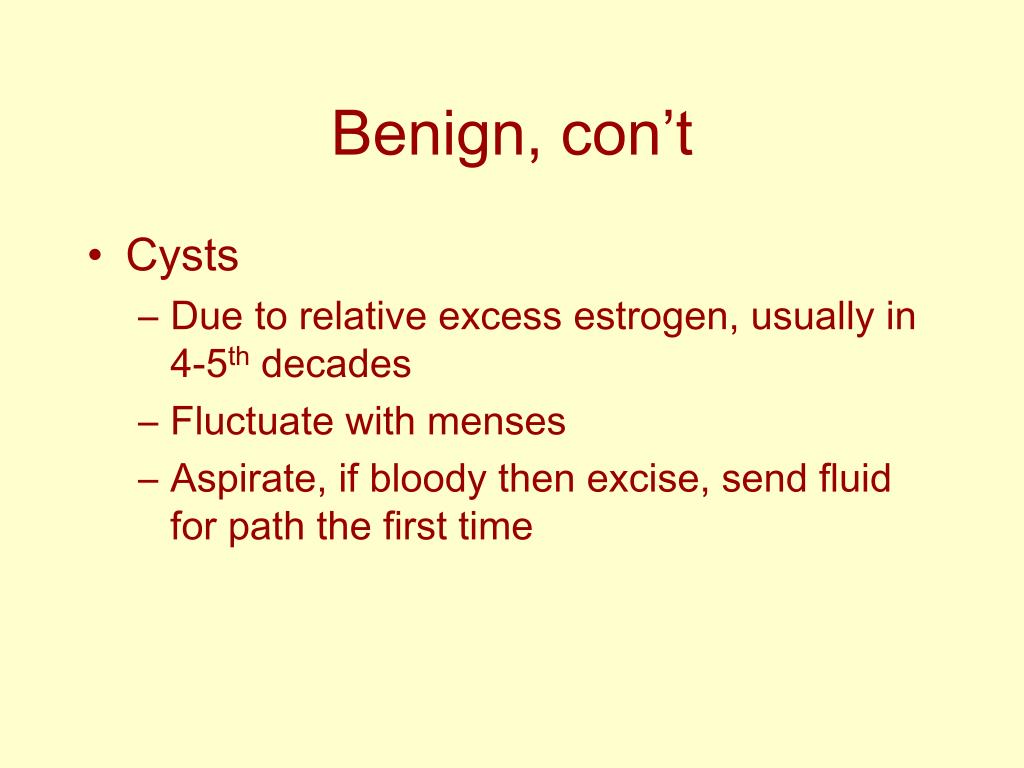 Benign, con’t

• Cysts
 – Due to relative excess estrogen, usually in 4-5$^{th}$ decades
 – Fluctuate with menses
 – Aspirate, if bloody then excise, send fluid for path the first time